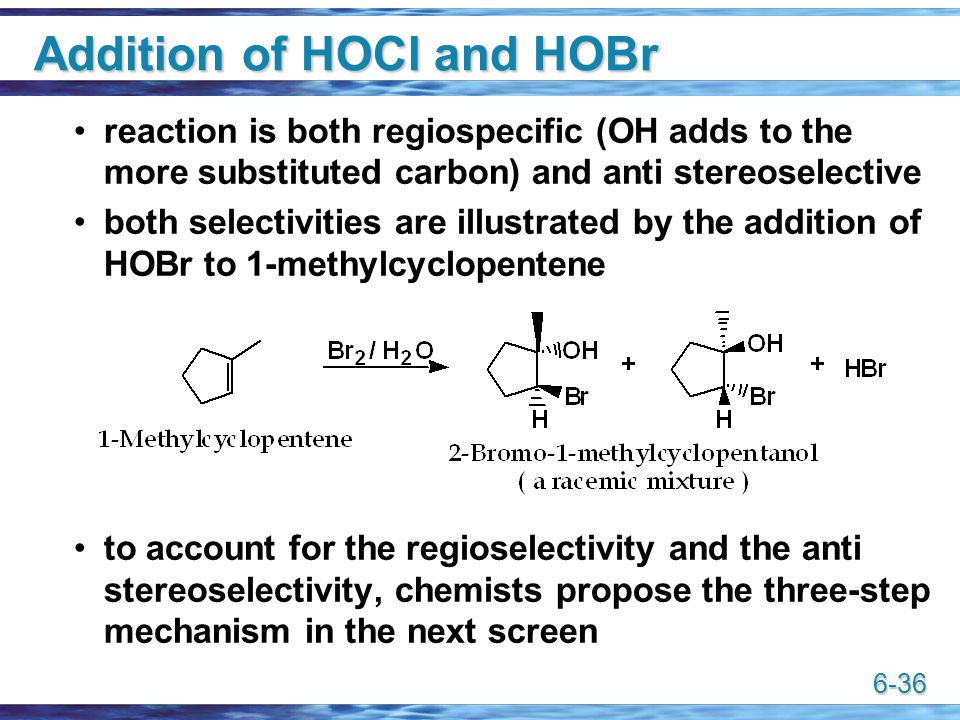 Addition of HOCl and HOBr

• reaction is both regiospecific (OH adds to the more substituted carbon) and anti stereoselective

• both selectivities are illustrated by the addition of HOBr to 1-methylcyclopentene

1-Methylcyclopentene

$Br_2 / H_2O$

OH
Br
H

+

OH
Br
H

+ HBr

2-Bromo-1-methylcyclopentanol
( a racemic mixture )

• to account for the regioselectivity and the anti stereoselectivity, chemists propose the three-step mechanism in the next screen

6-36